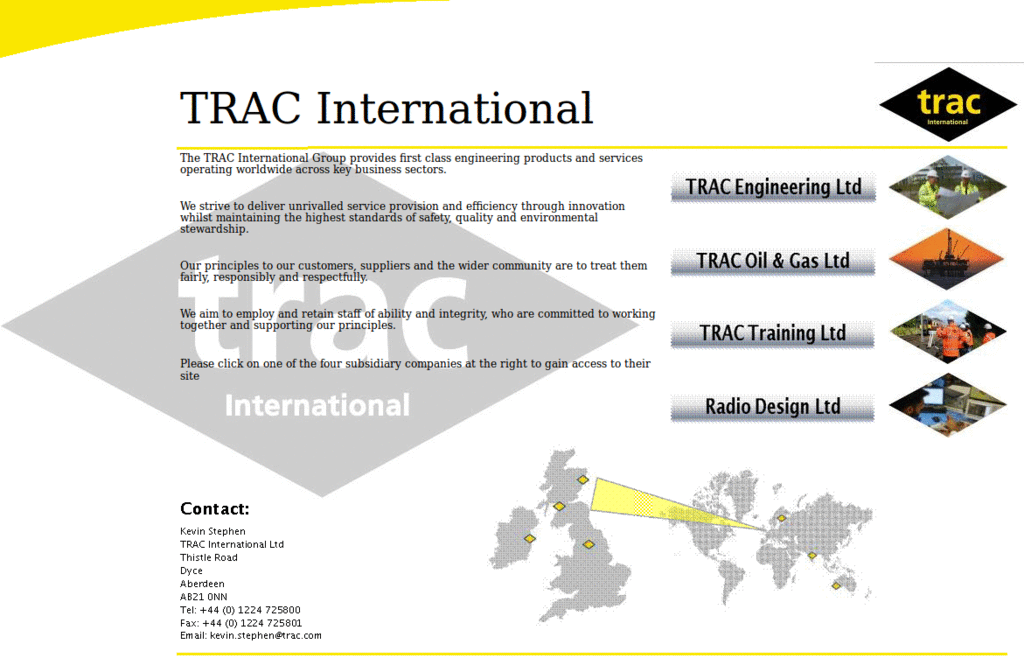 TRAC International

trac
International

The TRAC International Group provides first class engineering products and services operating worldwide across key business sectors.

We strive to deliver unrivalled service provision and efficiency through innovation whilst maintaining the highest standards of safety, quality and environmental stewardship.

Our principles to our customers, suppliers and the wider community are to treat them fairly, responsibly and respectfully.

We aim to employ and retain staff of ability and integrity, who are committed to working together and supporting our principles.

Please click on one of the four subsidiary companies at the right to gain access to their site

trac
International

TRAC Engineering Ltd

TRAC Oil & Gas Ltd

TRAC Training Ltd

Radio Design Ltd

Contact:

Kevin Stephen
TRAC International Ltd
Thistle Road
Dyce
Aberdeen
AB21 0NN
Tel: +44 (0) 1224 725800
Fax: +44 (0) 1224 725801
Email: kevin.stephen@trac.com